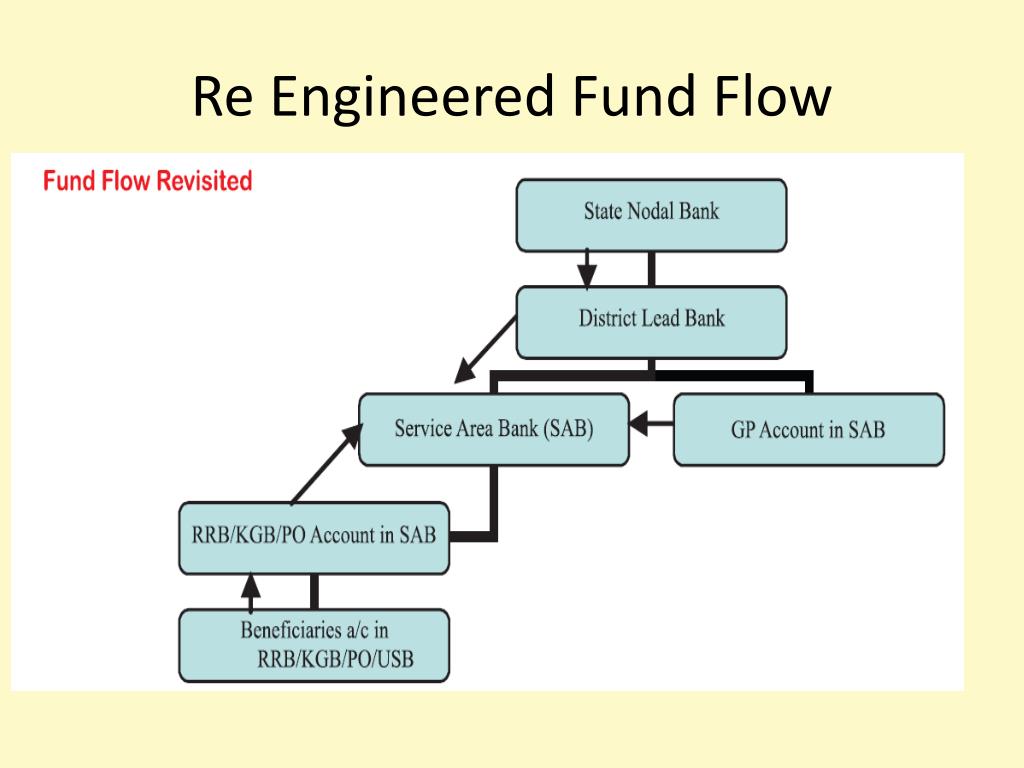 Re Engineered Fund Flow

Fund Flow Revisited

State Nodal Bank

District Lead Bank

Service Area Bank (SAB)

GP Account in SAB

RRB/KGB/PO Account in SAB

Beneficiaries a/c in RRB/KGB/PO/USB